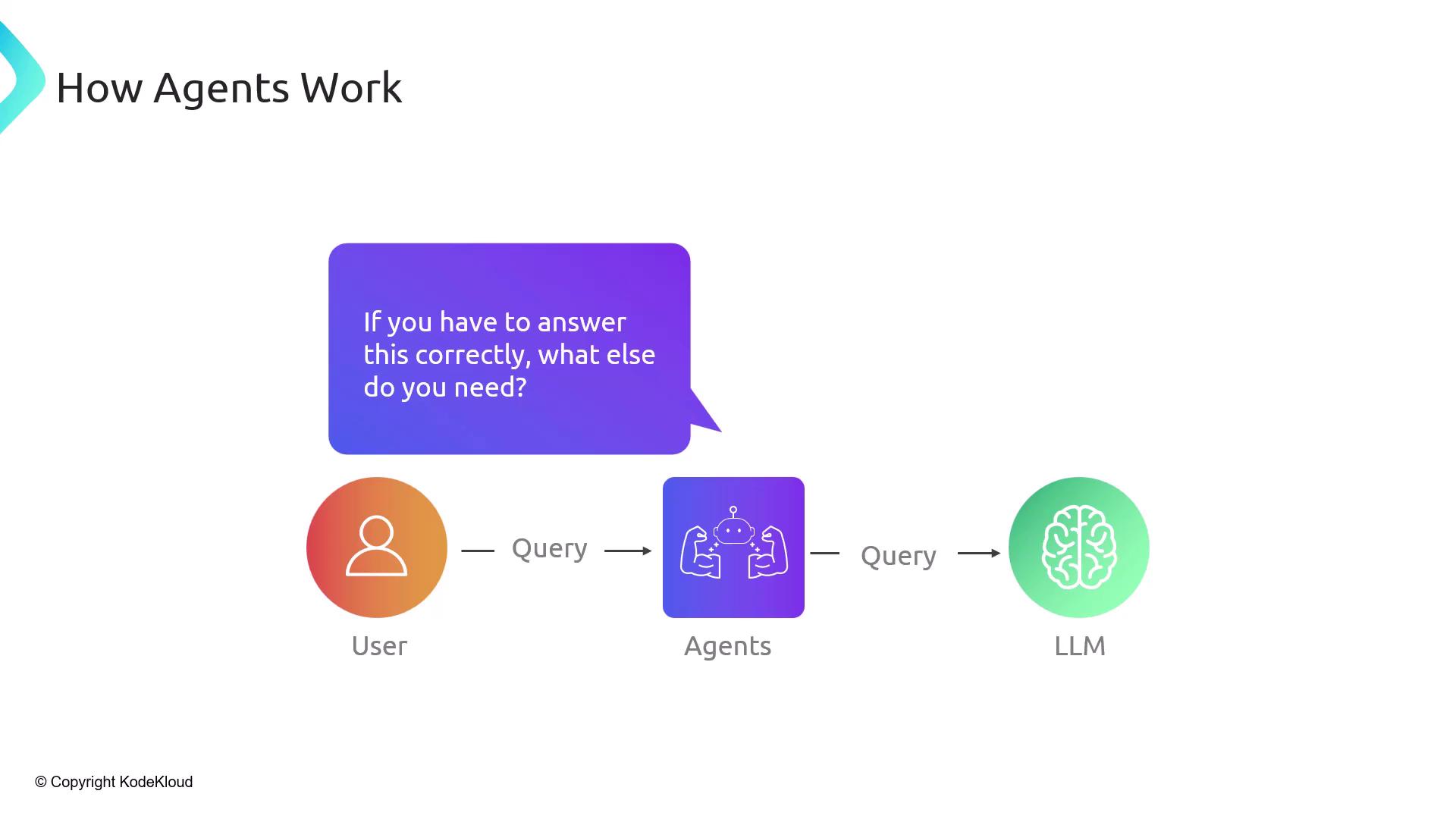 How Agents Work

If you have to answer this correctly, what else do you need?

Query

Query

User

Agents

LLM

© Copyright KodeKloud